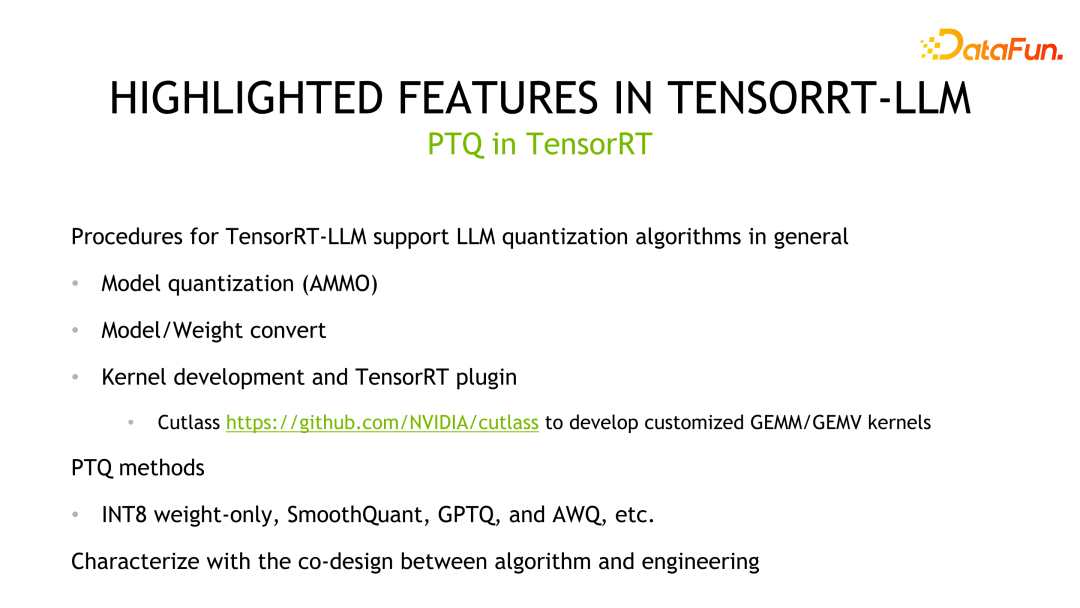 DataFun.

HIGHLIGHTED FEATURES IN TENSORRT-LLM
PTQ in TensorRT

Procedures for TensorRT-LLM support LLM quantization algorithms in general

• Model quantization (AMMO)

• Model/Weight convert

• Kernel development and TensorRT plugin

  • Cutlass https://github.com/NVIDIA/cutlass to develop customized GEMM/GEMV kernels

PTQ methods

• INT8 weight-only, SmoothQuant, GPTQ, and AWQ, etc.

Characterize with the co-design between algorithm and engineering